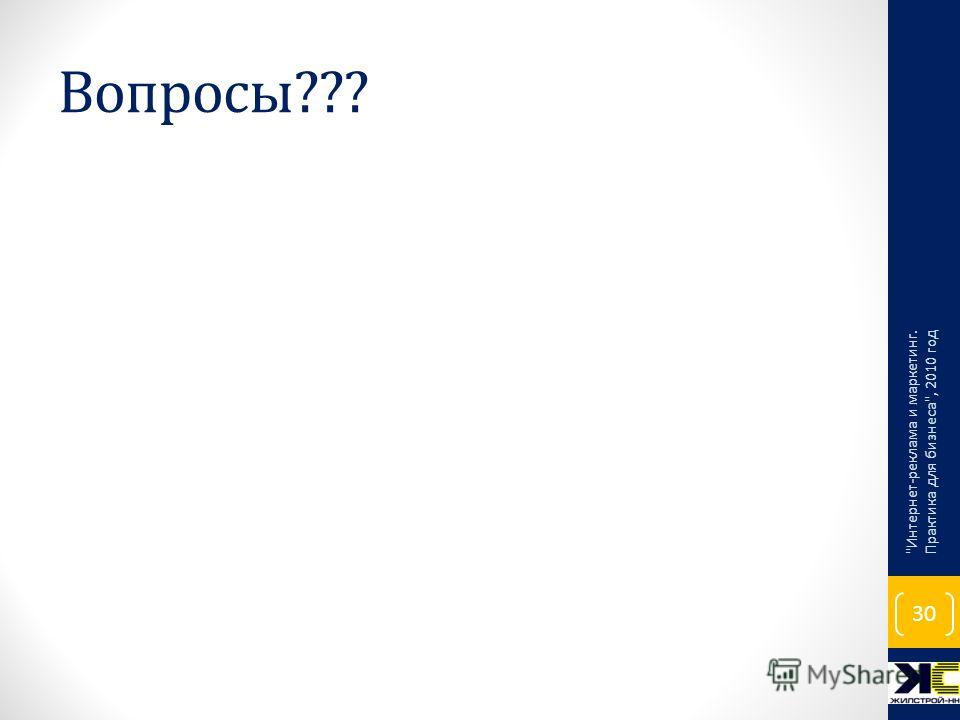 Вопросы???

"Интернет-реклама и маркетинг. Практика для бизнеса", 2010 год

30

MyShared

ЖИЛСТРОЙ-НН